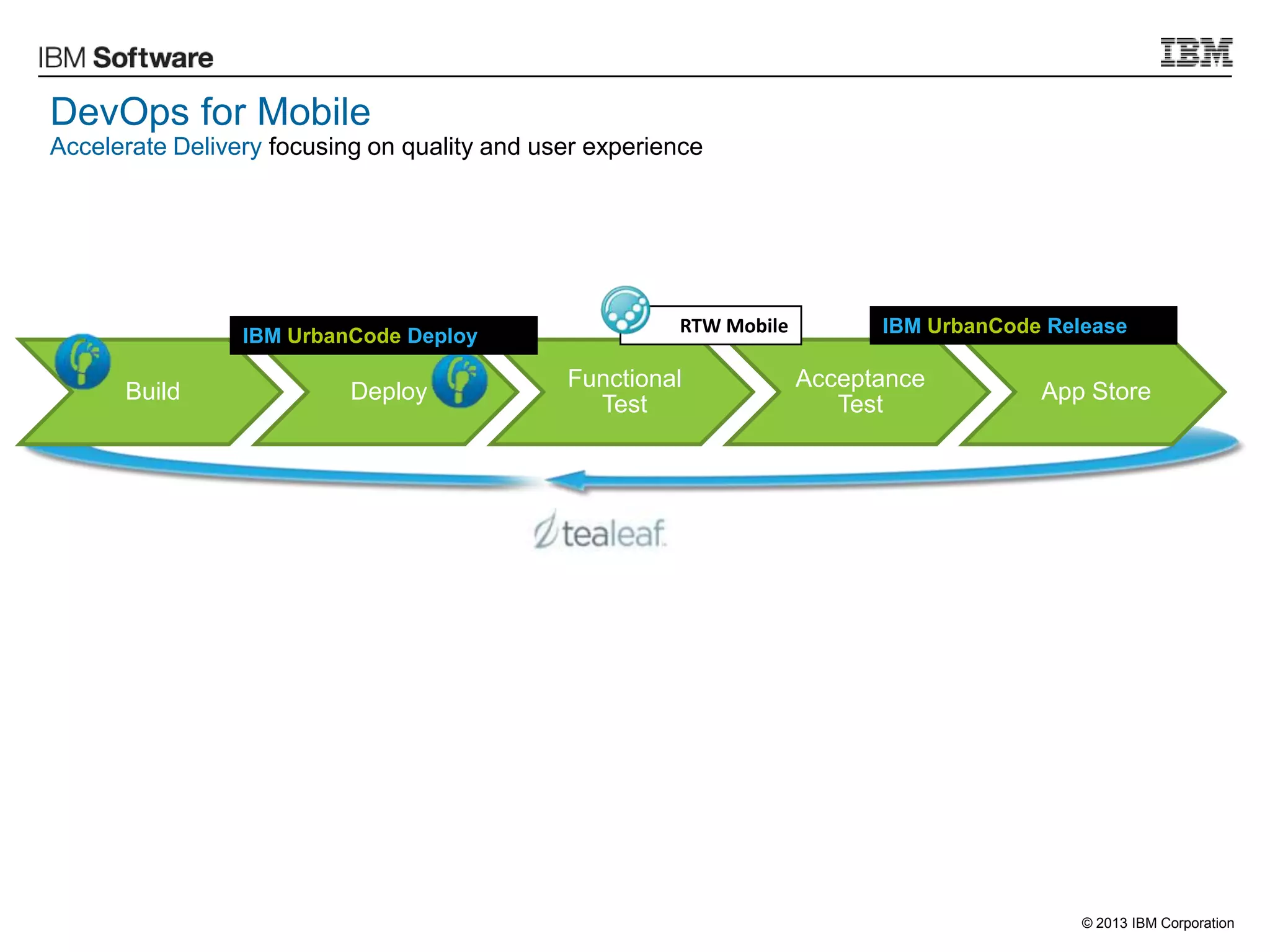 IBM Software

IBM

DevOps for Mobile
Accelerate Delivery focusing on quality and user experience

IBM UrbanCode Deploy

RTW Mobile

IBM UrbanCode Release

Build

Deploy

Functional Test

Acceptance Test

App Store

tealeaf

© 2013 IBM Corporation